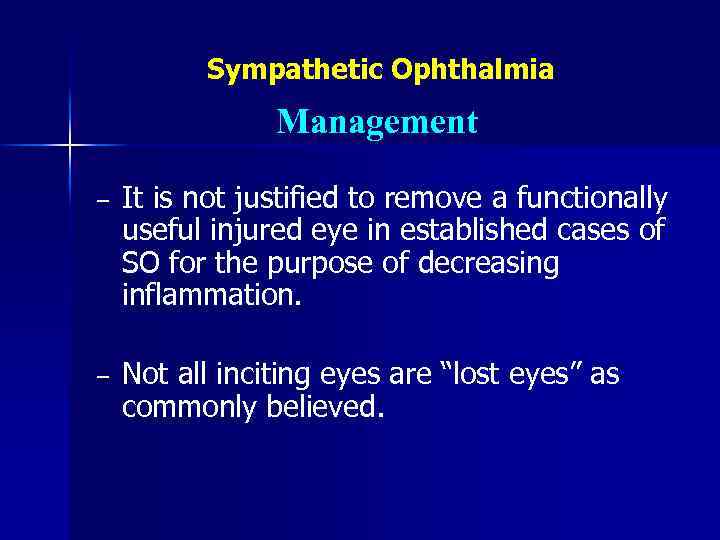 Sympathetic Ophthalmia

Management

– It is not justified to remove a functionally useful injured eye in established cases of SO for the purpose of decreasing inflammation.

– Not all inciting eyes are “lost eyes” as commonly believed.